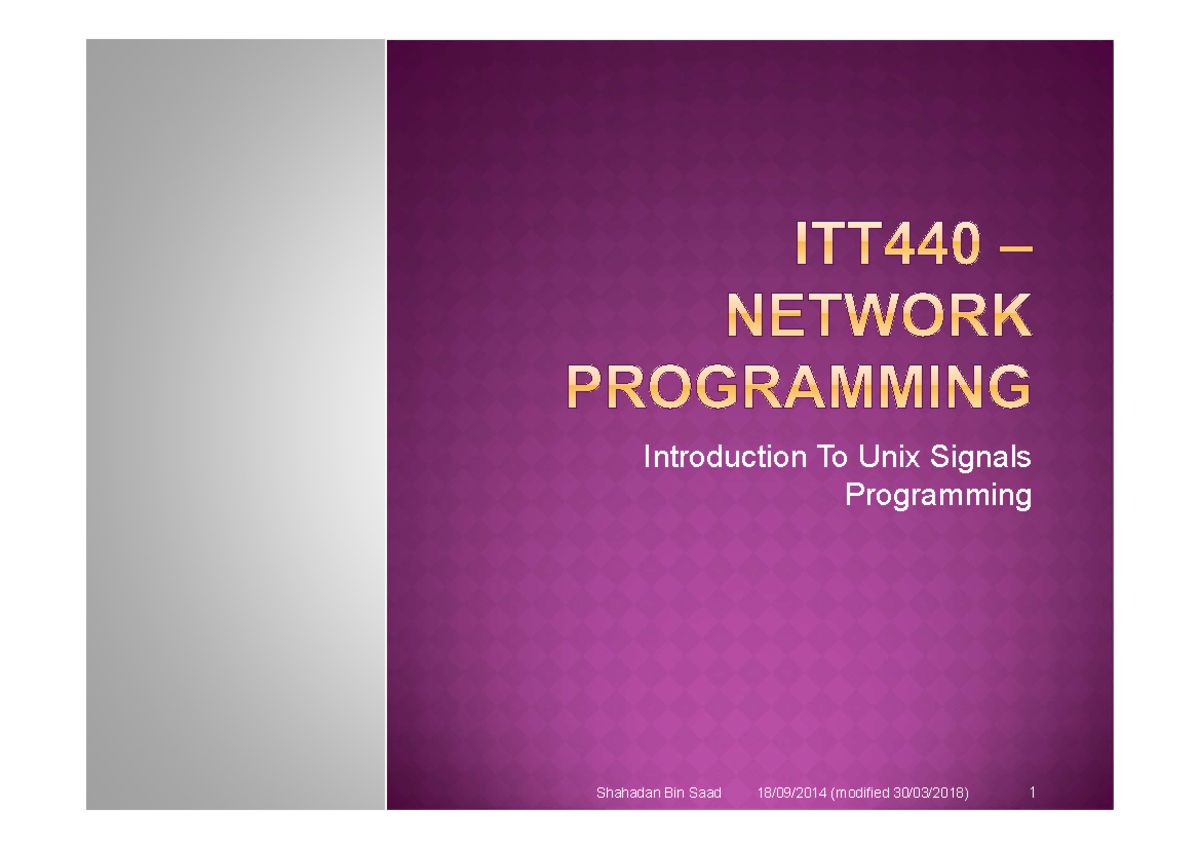 ITT440 – NETWORK PROGRAMMING

Introduction To Unix Signals Programming

Shahadan Bin Saad 18/09/2014 (modified 30/03/2018) 1